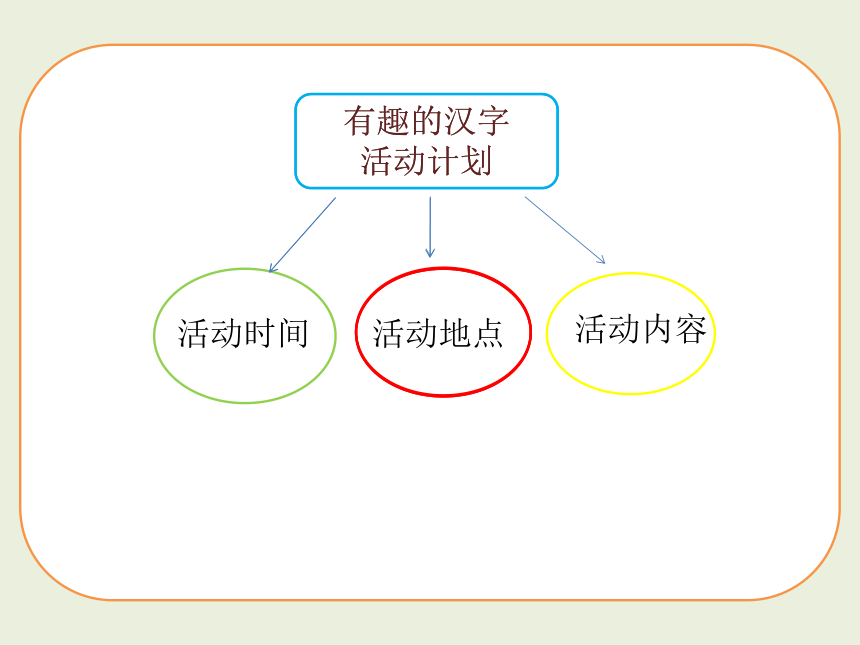 有趣的汉字
活动计划

活动时间

活动地点

活动内容